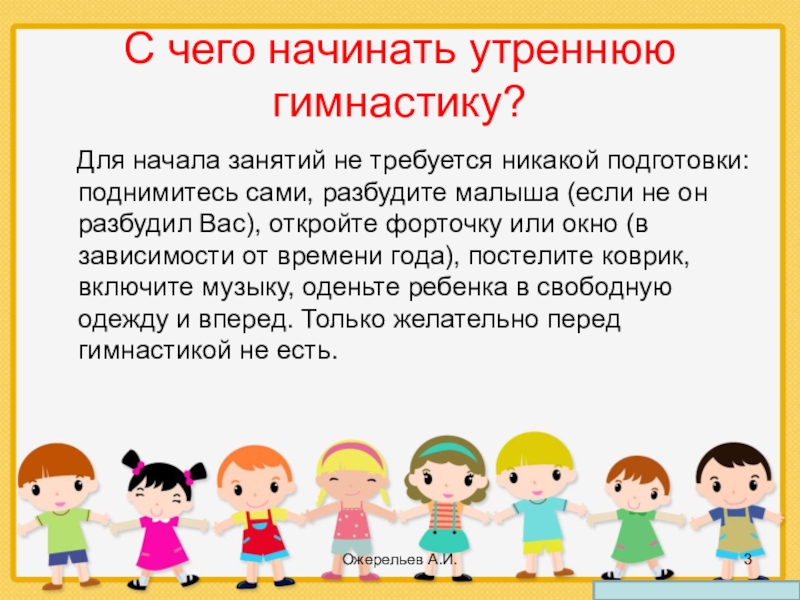 С чего начинать утреннюю гимнастику?

Для начала занятий не требуется никакой подготовки: поднимитесь сами, разбудите малыша (если не он разбудил Вас), откройте форточку или окно (в зависимости от времени года), постелите коврик, включите музыку, оденьте ребенка в свободную одежду и вперед. Только желательно перед гимнастикой не есть.

Ожерельев А.И.

3